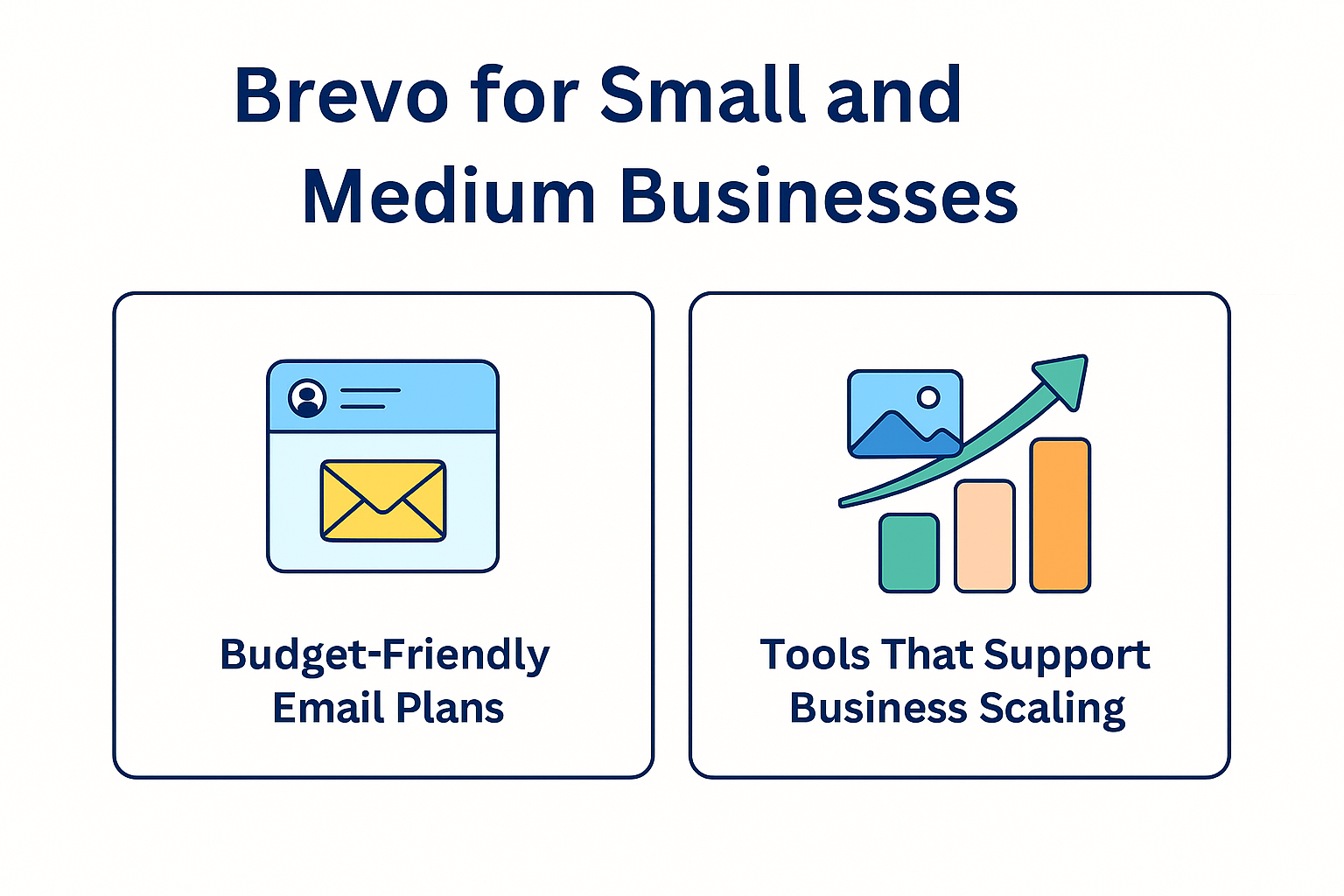 Brevo for Small and Medium Businesses

Budget-Friendly Email Plans

Tools That Support Business Scaling